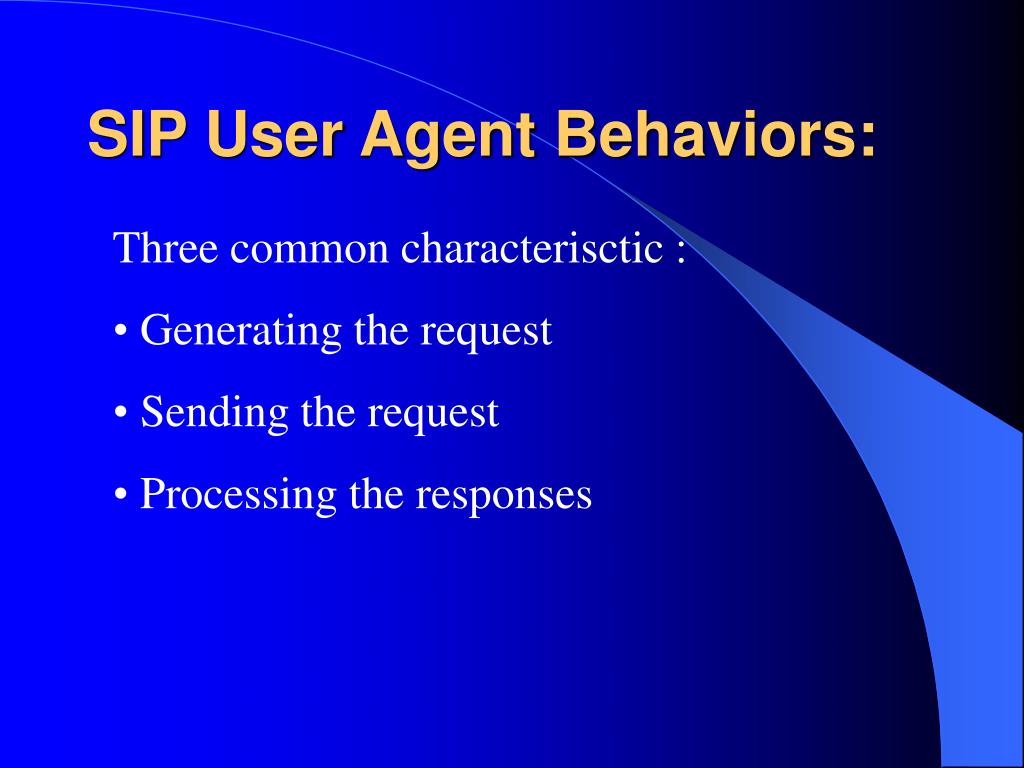 SIP User Agent Behaviors:

Three common characterisctic :

• Generating the request

• Sending the request

• Processing the responses